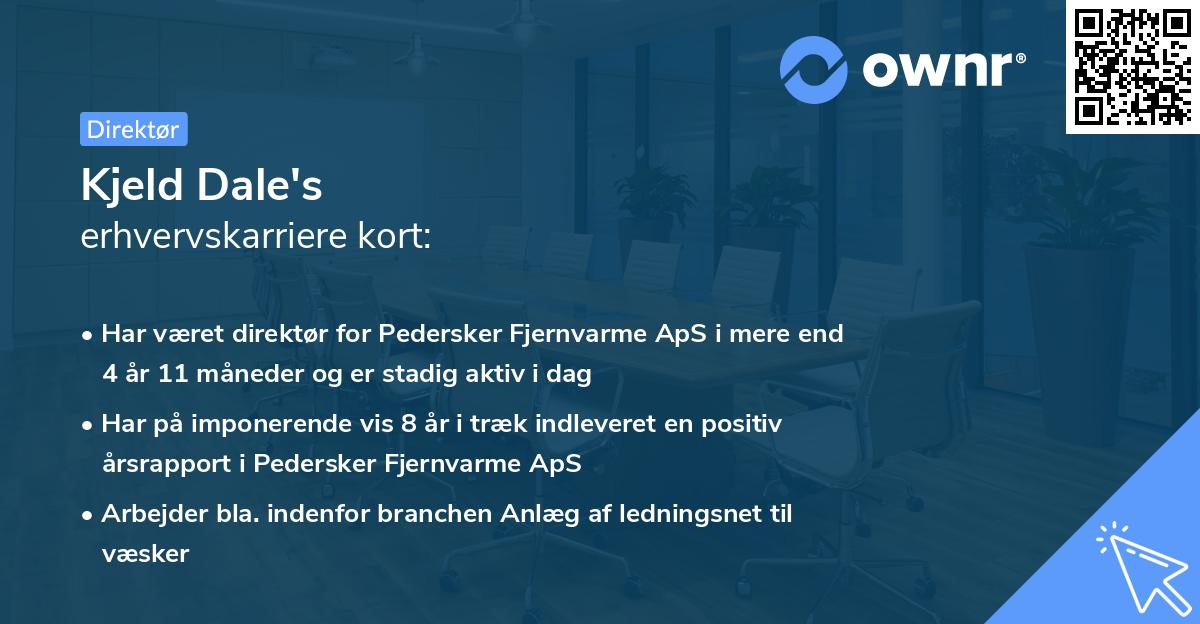 ownr®

Direktør

Kjeld Dale's
erhvervskarriere kort:

• Har været direktør for Pedersker Fjernvarme ApS i mere end 4 år 11 måneder og er stadig aktiv i dag

• Har på imponerende vis 8 år i træk indleveret en positiv årsrapport i Pedersker Fjernvarme ApS

• Arbejder bla. indenfor branchen Anlæg af ledningsnet til væsker